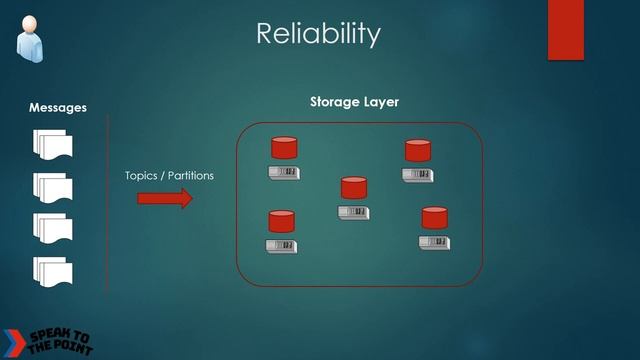 Reliability

Messages

Topics / Partitions

Storage Layer

SPEAK TO THE POINT